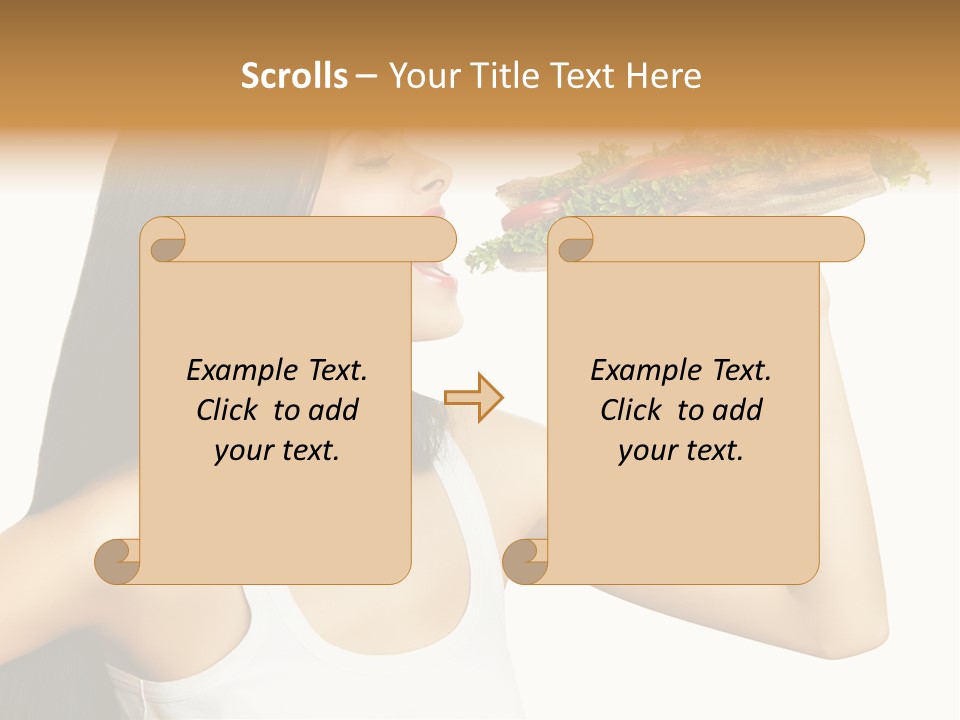 Scrolls – Your Title Text Here

Example Text. Click to add your text.

Example Text. Click to add your text.